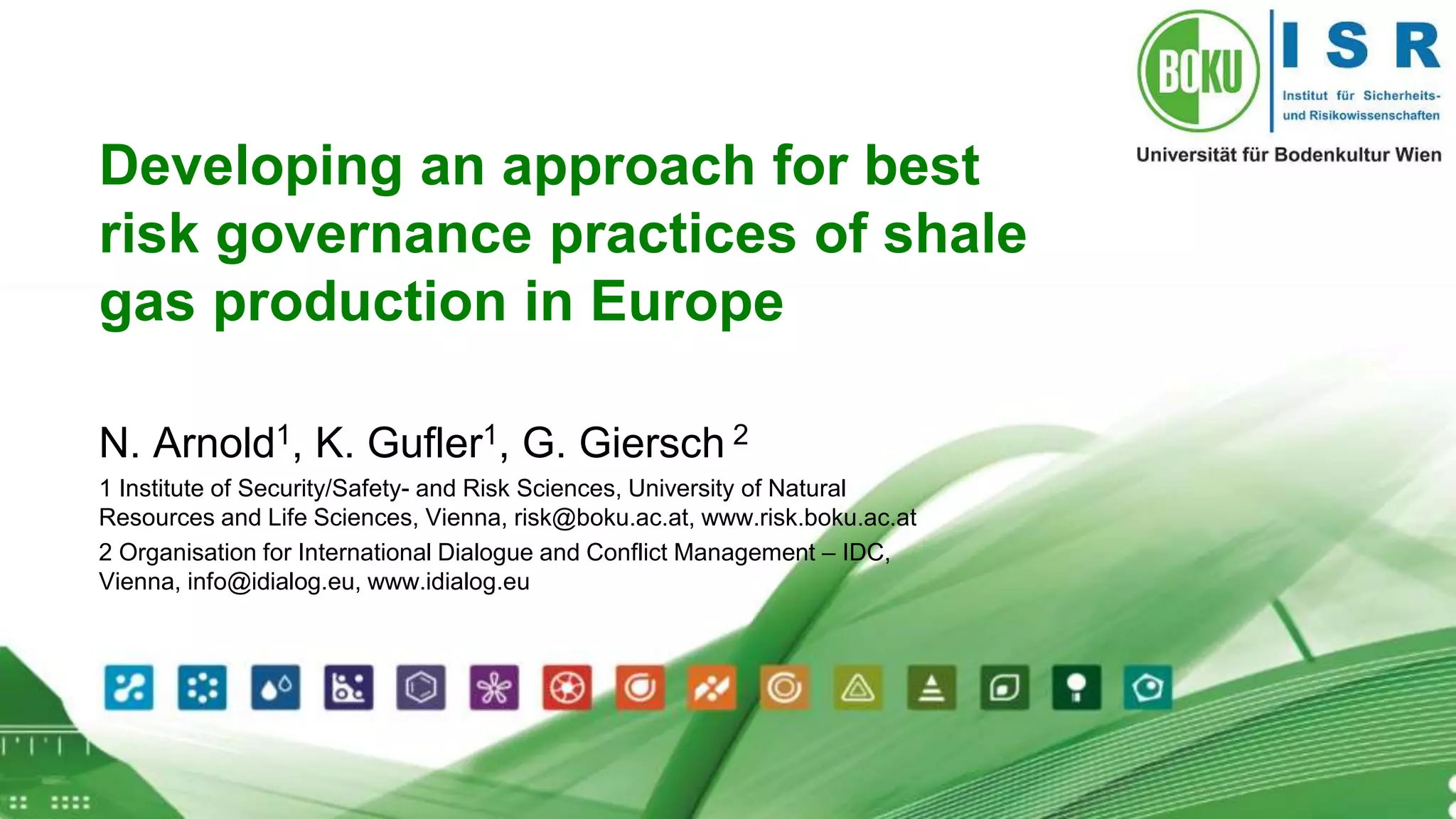 BOKU

I S R

Institut für Sicherheits- und Risikowissenschaften

Universität für Bodenkultur Wien

Developing an approach for best risk governance practices of shale gas production in Europe

N. Arnold$^1$, K. Gufler$^1$, G. Giersch $^2$

1 Institute of Security/Safety- and Risk Sciences, University of Natural Resources and Life Sciences, Vienna, risk@boku.ac.at, www.risk.boku.ac.at

2 Organisation for International Dialogue and Conflict Management – IDC, Vienna, info@idialog.eu, www.idialog.eu